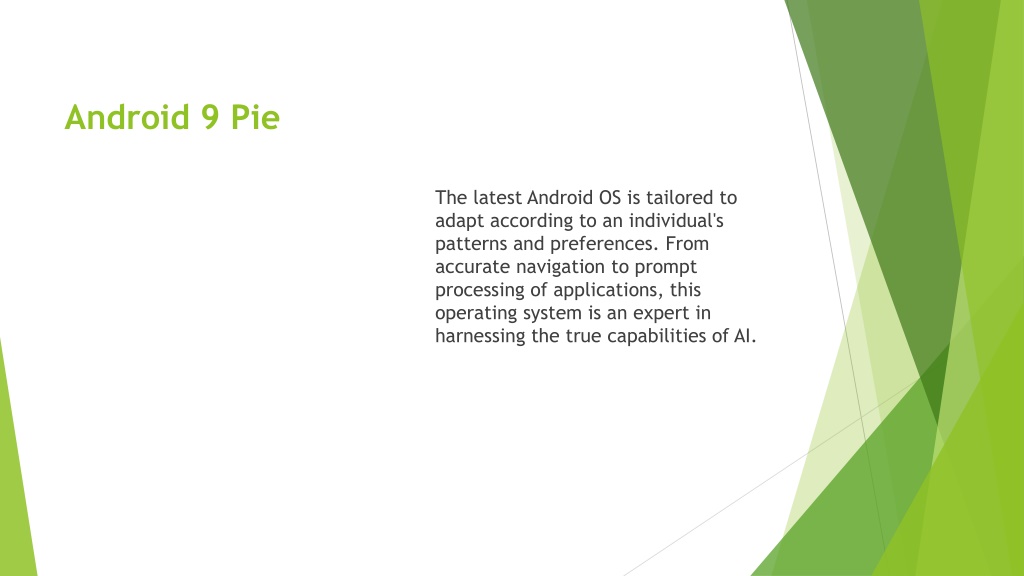 Android 9 Pie

The latest Android OS is tailored to adapt according to an individual's patterns and preferences. From accurate navigation to prompt processing of applications, this operating system is an expert in harnessing the true capabilities of AI.